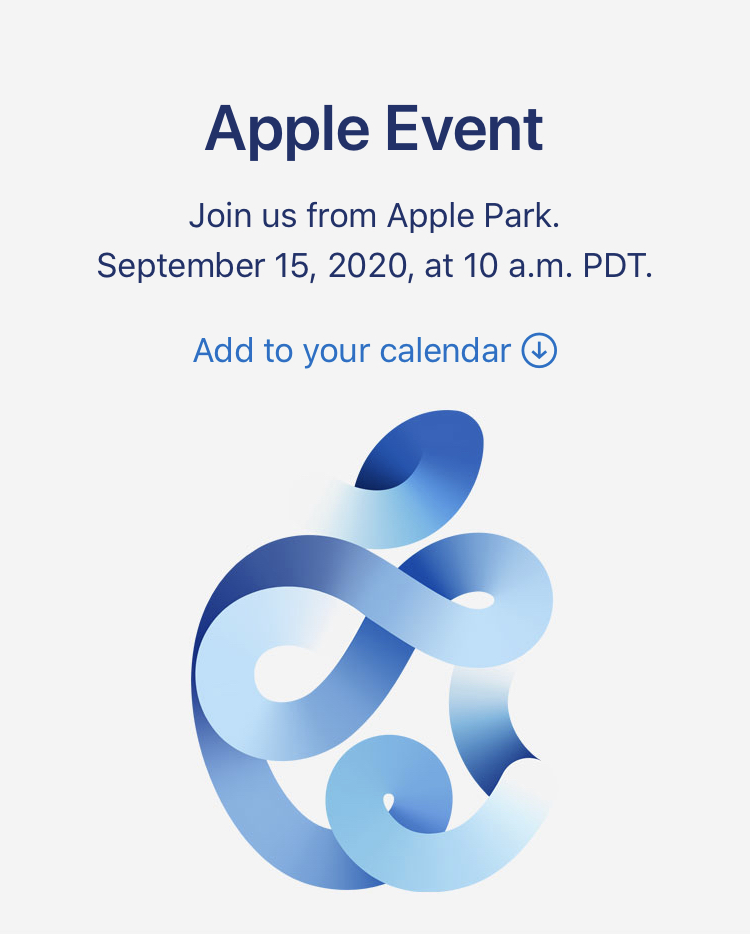 Apple Event

Join us from Apple Park.
September 15, 2020, at 10 a.m. PDT.

Add to your calendar